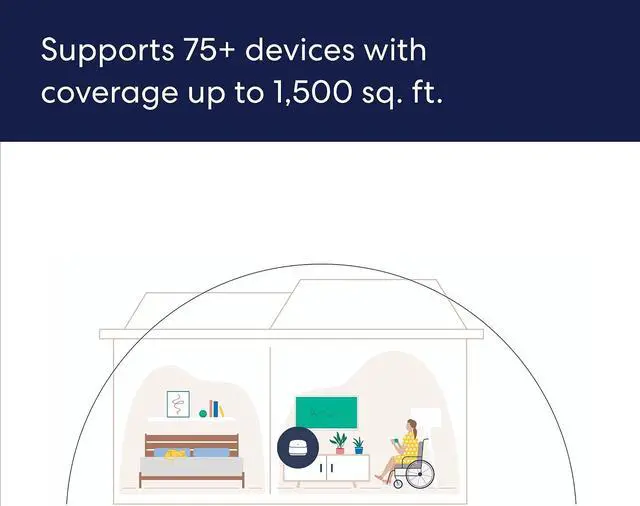 Supports 75+ devices with coverage up to 1,500 sq. ft.